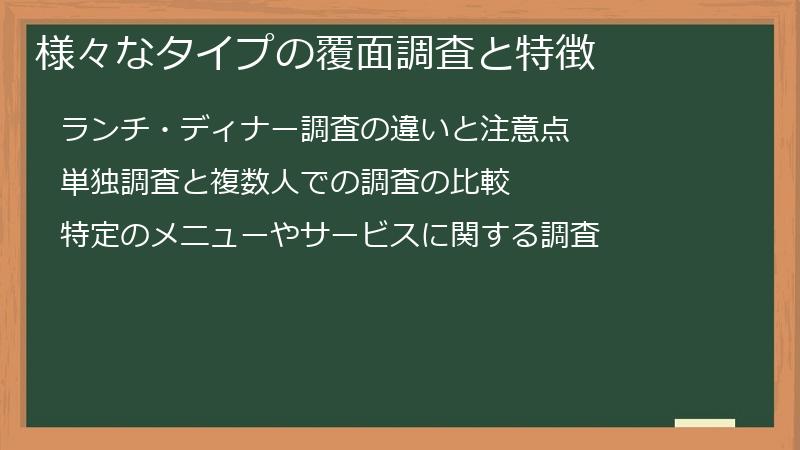 様々なタイプの覆面調査と特徴

ランチ・ディナー調査の違いと注意点

単独調査と複数人での調査の比較

特定のメニューやサービスに関する調査